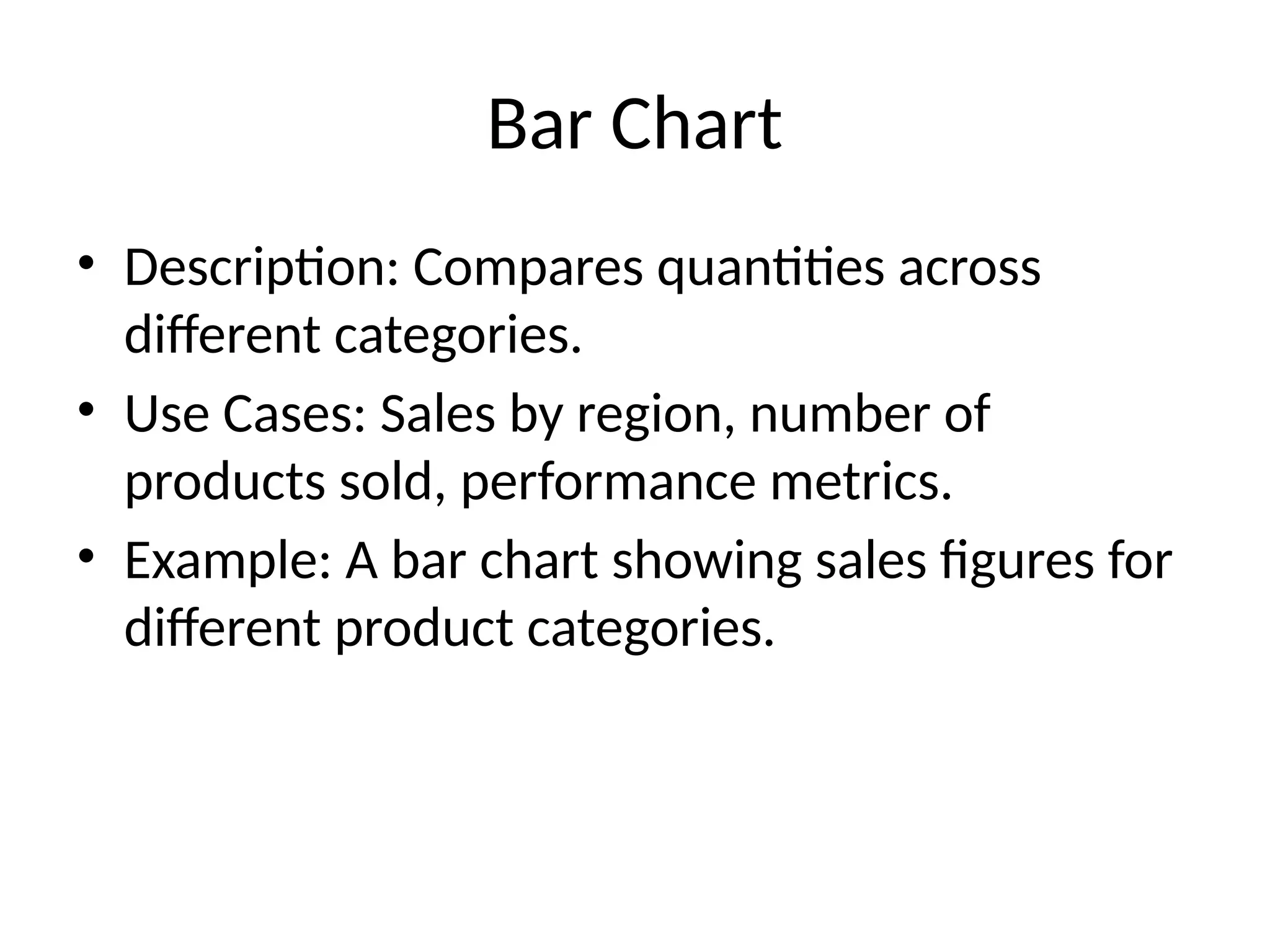 Bar Chart

• Description: Compares quantities across different categories.
• Use Cases: Sales by region, number of products sold, performance metrics.
• Example: A bar chart showing sales figures for different product categories.